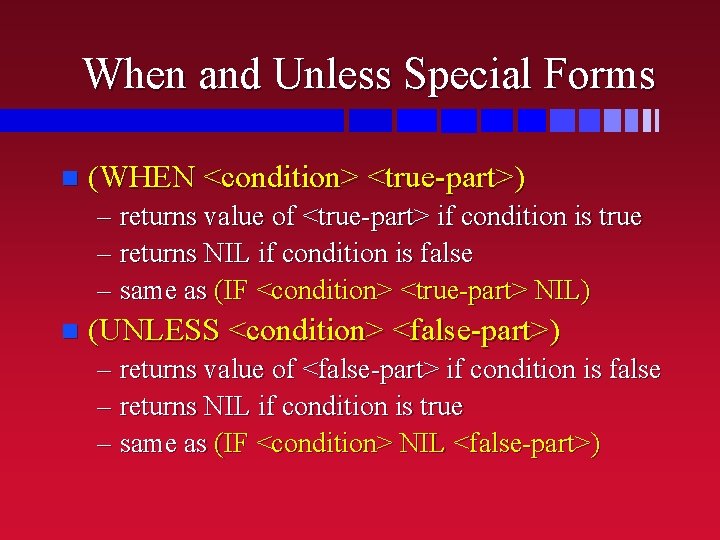 When and Unless Special Forms

(WHEN <condition> <true-part>)
– returns value of <true-part> if condition is true
– returns NIL if condition is false
– same as (IF <condition> <true-part> NIL)

(UNLESS <condition> <false-part>)
– returns value of <false-part> if condition is false
– returns NIL if condition is true
– same as (IF <condition> NIL <false-part>)